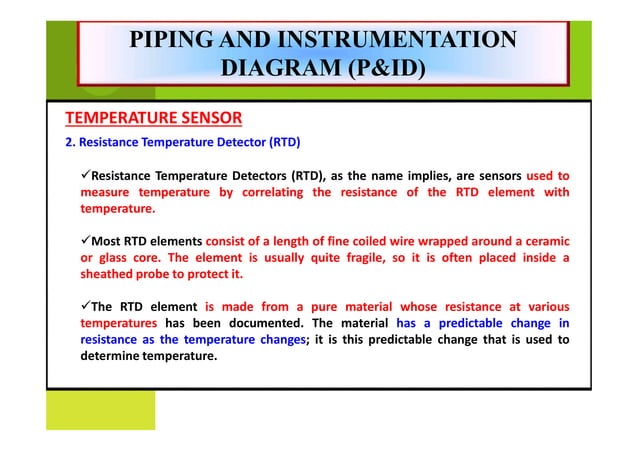 PIPING AND INSTRUMENTATION DIAGRAM (P&ID)

TEMPERATURE SENSOR

2. Resistance Temperature Detector (RTD)

✓Resistance Temperature Detectors (RTD), as the name implies, are sensors used to measure temperature by correlating the resistance of the RTD element with temperature.

✓Most RTD elements consist of a length of fine coiled wire wrapped around a ceramic or glass core. The element is usually quite fragile, so it is often placed inside a sheathed probe to protect it.

✓The RTD element is made from a pure material whose resistance at various temperatures has been documented. The material has a predictable change in resistance as the temperature changes; it is this predictable change that is used to determine temperature.